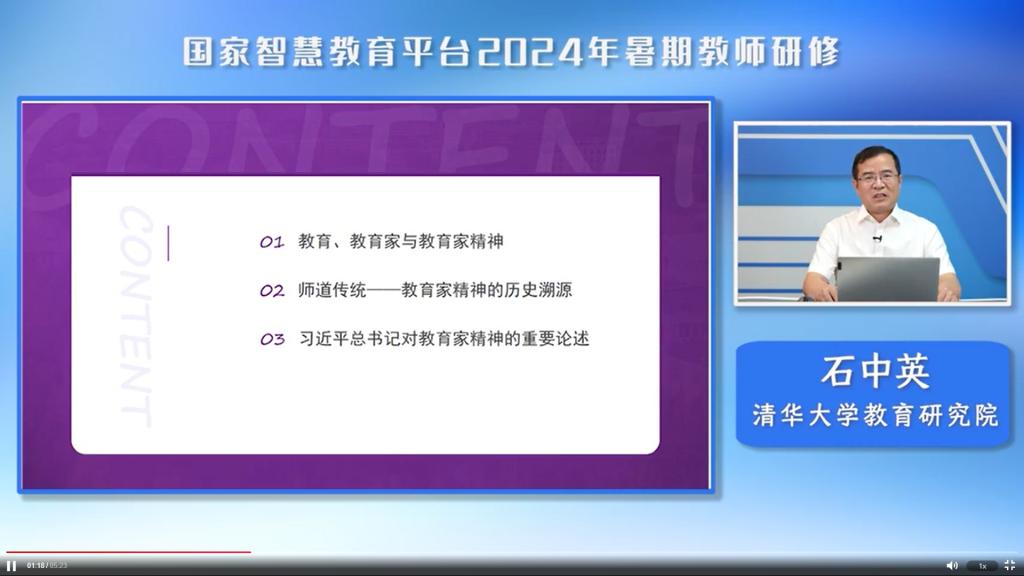 国家智慧教育平台2024年暑期教师研修

CONTENT

CONTENT

01 教育、教育家与教育家精神

02 师道传统——教育家精神的历史溯源

03 习近平总书记对教育家精神的重要论述

石中英

清华大学教育研究院

01:18 / 05:23

1x